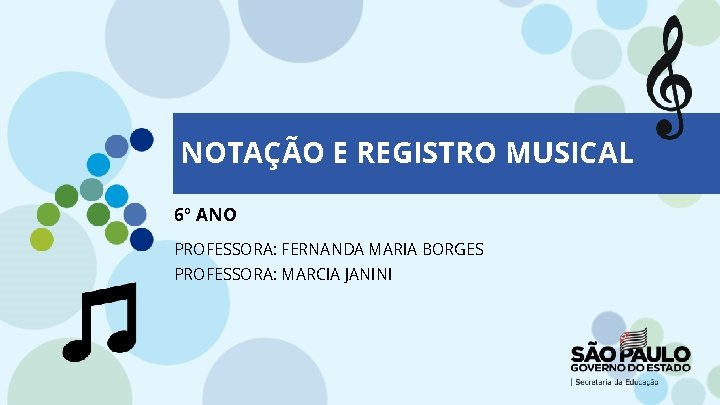 NOTAÇÃO E REGISTRO MUSICAL

6° ANO

PROFESSORA: FERNANDA MARIA BORGES
PROFESSORA: MARCIA JANINI

SÃO PAULO
GOVERNO DO ESTADO
| Secretaria da Educação